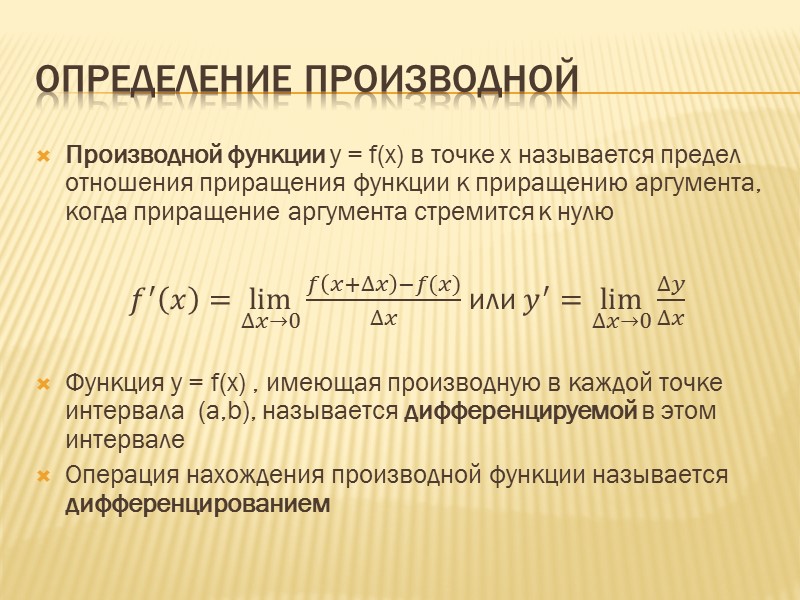 ОПРЕДЕЛЕНИЕ ПРОИЗВОДНОЙ

Производной функции y = f(x) в точке x называется предел отношения приращения функции к приращению аргумента, когда приращение аргумента стремится к нулю

$f'(x) = \lim_{\Delta x \to 0} \frac{f(x+\Delta x)-f(x)}{\Delta x}$ или $y' = \lim_{\Delta x \to 0} \frac{\Delta y}{\Delta x}$

Функция y = f(x) , имеющая производную в каждой точке интервала (a,b), называется дифференцируемой в этом интервале

Операция нахождения производной функции называется дифференцированием